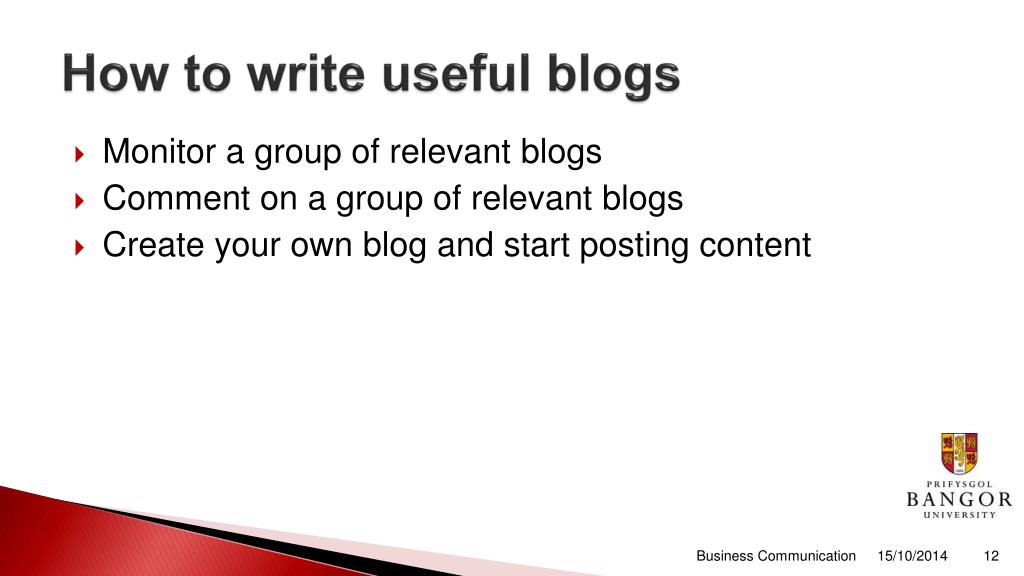 How to write useful blogs

Monitor a group of relevant blogs
Comment on a group of relevant blogs
Create your own blog and start posting content

PRIFYSGOL
BANGOR
UNIVERSITY

Business Communication 15/10/2014 12